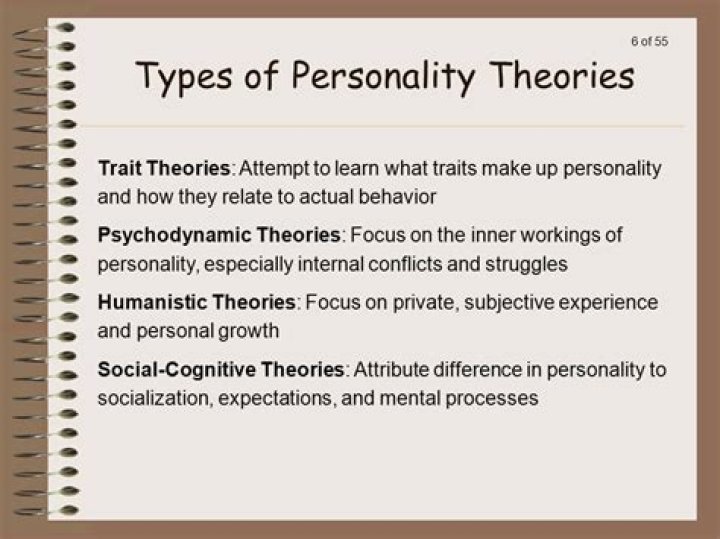 6 of 55

Types of Personality Theories

Trait Theories: Attempt to learn what traits make up personality and how they relate to actual behavior

Psychodynamic Theories: Focus on the inner workings of personality, especially internal conflicts and struggles

Humanistic Theories: Focus on private, subjective experience and personal growth

Social-Cognitive Theories: Attribute difference in personality to socialization, expectations, and mental processes